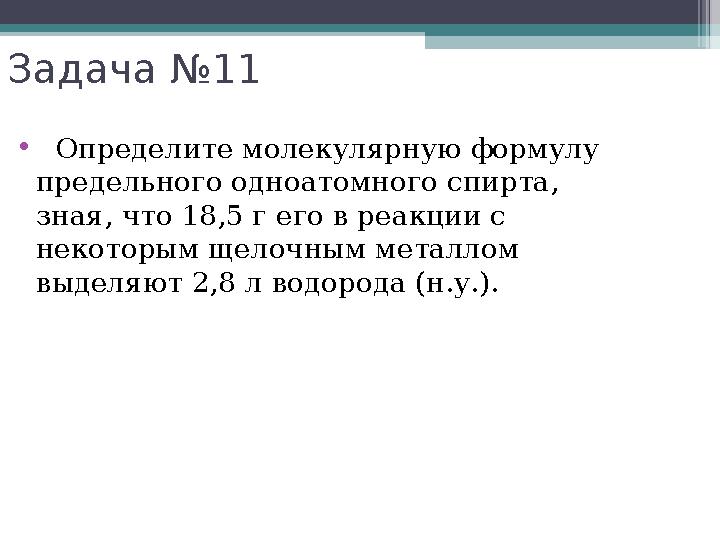 Задача №11

• Определите молекулярную формулу предельного одноатомного спирта, зная, что 18,5 г его в реакции с некоторым щелочным металлом выделяют 2,8 л водорода (н.у.).